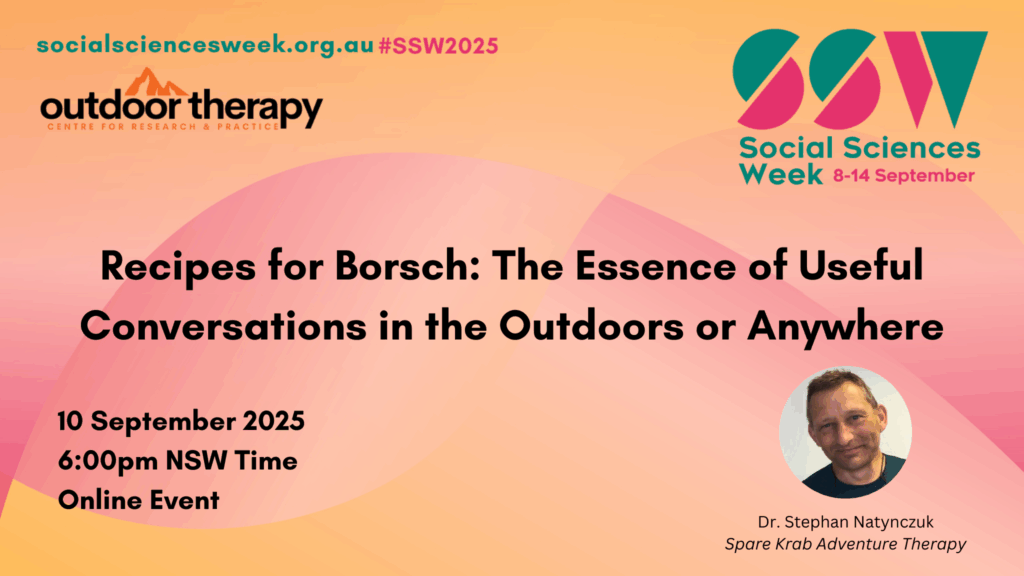 socialsciencesweek.org.au #SSW2025

outdoor therapy
CENTRE FOR RESEARCH & PRACTICE

SSW
Social Sciences Week 8-14 September

Recipes for Borsch: The Essence of Useful Conversations in the Outdoors or Anywhere

10 September 2025
6:00pm NSW Time
Online Event

Dr. Stephan Natynczuk
Spare Krab Adventure Therapy